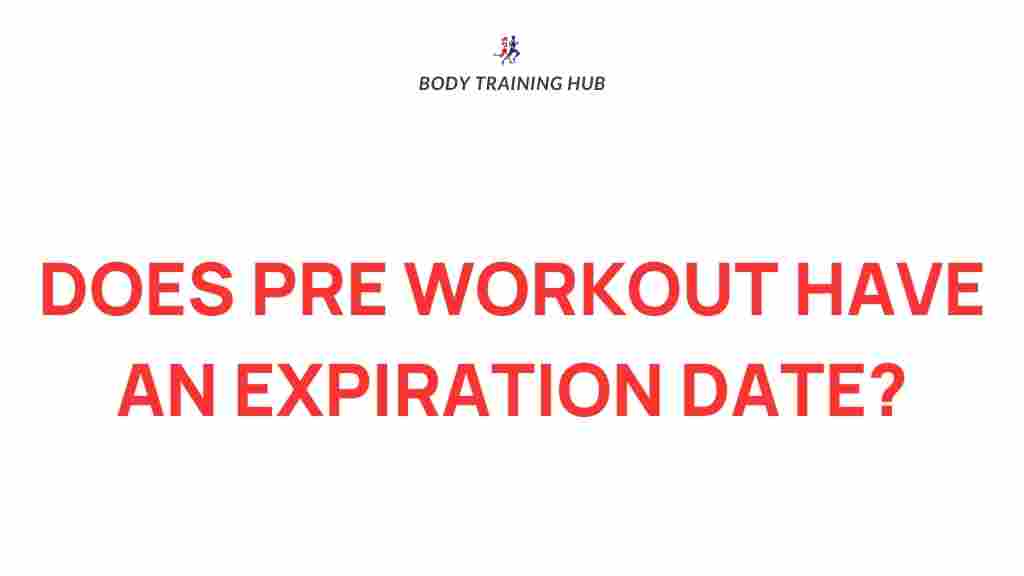 BODY TRAINING HUB

DOES PRE WORKOUT HAVE AN EXPIRATION DATE?